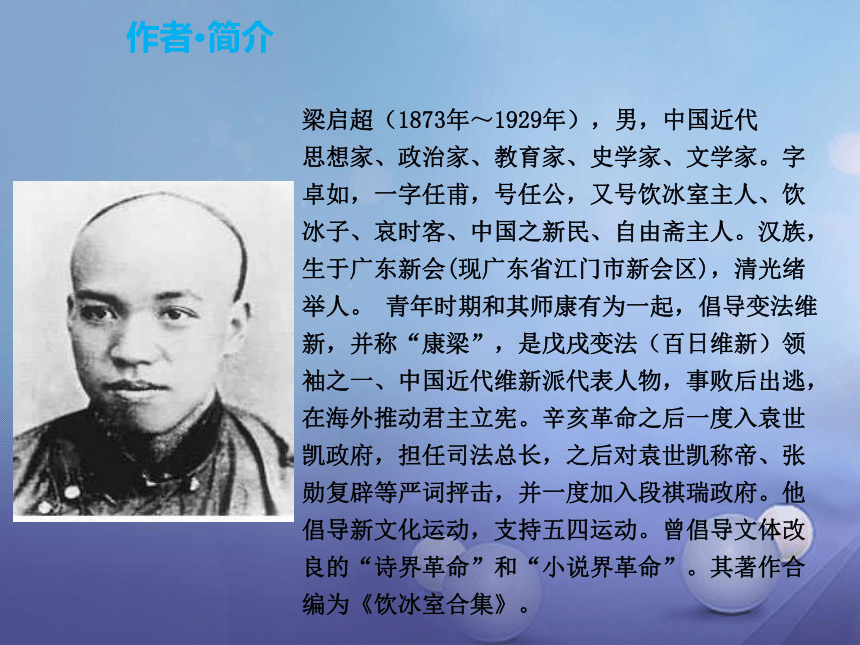 作者·简介

梁启超（1873年～1929年），男，中国近代思想家、政治家、教育家、史学家、文学家。字卓如，一字任甫，号任公，又号饮冰室主人、饮冰子、哀时客、中国之新民、自由斋主人。汉族，生于广东新会(现广东省江门市新会区)，清光绪举人。 青年时期和其师康有为一起，倡导变法维新，并称“康梁”，是戊戌变法（百日维新）领袖之一、中国近代维新派代表人物，事败后出逃，在海外推动君主立宪。辛亥革命之后一度入袁世凯政府，担任司法总长，之后对袁世凯称帝、张勋复辟等严词抨击，并一度加入段祺瑞政府。他倡导新文化运动，支持五四运动。曾倡导文体改良的“诗界革命”和“小说界革命”。其著作合编为《饮冰室合集》。